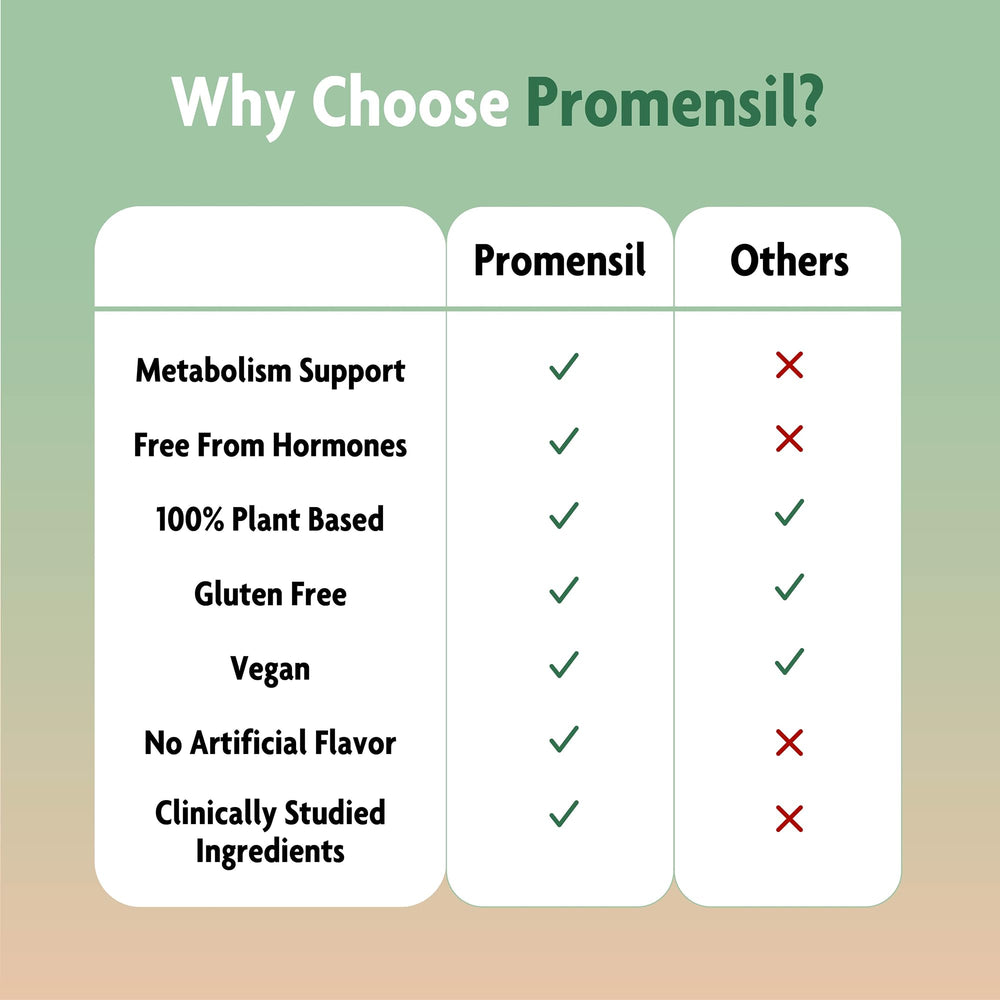 Why Choose Promensil?

| | Promensil | Others |
|---|---|---|
| Metabolism Support | ✓ | ✗ |
| Free From Hormones | ✓ | ✗ |
| 100% Plant Based | ✓ | ✓ |
| Gluten Free | ✓ | ✓ |
| Vegan | ✓ | ✓ |
| No Artificial Flavor | ✓ | ✗ |
| Clinically Studied Ingredients | ✓ | ✗ |